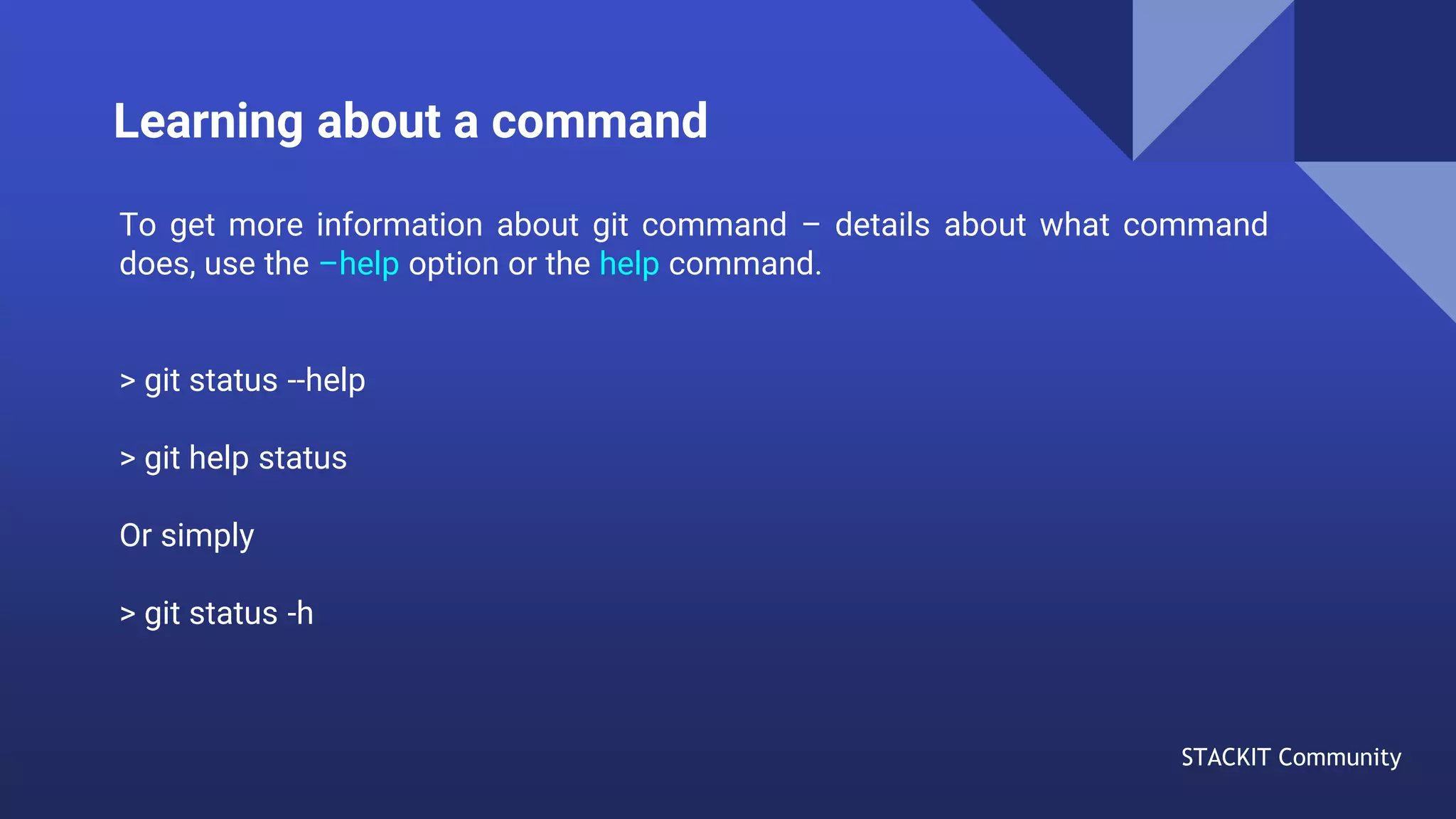 Learning about a command

To get more information about git command – details about what command does, use the –help option or the help command.

> git status --help

> git help status

Or simply

> git status -h

STACKIT Community